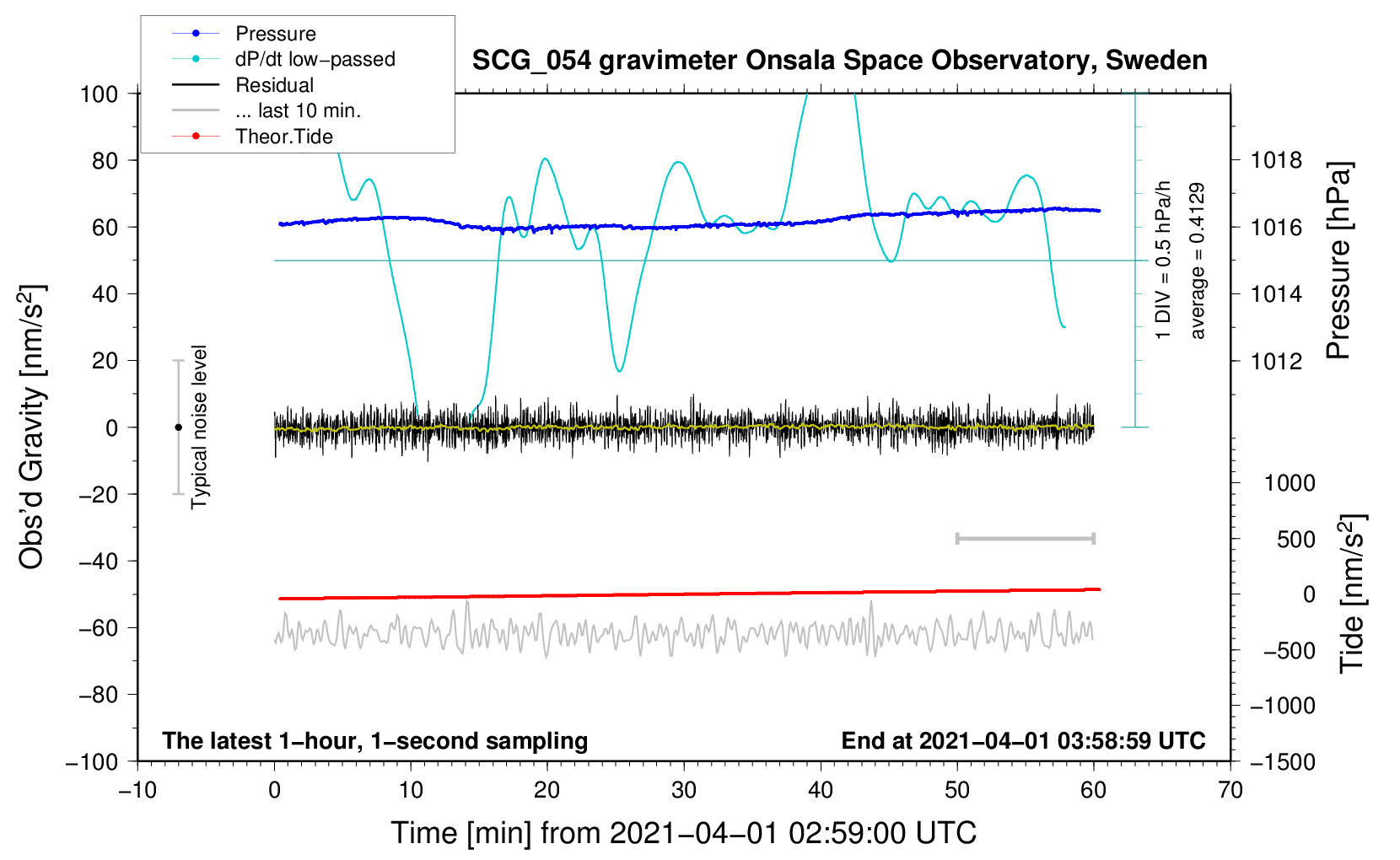 Pressure
dP/dt low−passed
Residual
... last 10 min.
Theor.Tide

SCG_054 gravimeter Onsala Space Observatory, Sweden

100
80
60
40
20
0
−20
−40
−60
−80
−100

Obs'd Gravity [nm/s$^2$]

Typical noise level

1 DIV = 0.5 hPa/h
average = 0.4129

1018
1016
1014
1012

Pressure [hPa]

1000
500
0
−500
−1000
−1500

Tide [nm/s$^2$]

The latest 1−hour, 1−second sampling

End at 2021−04−01 03:58:59 UTC

−10
0
10
20
30
40
50
60
70

Time [min] from 2021−04−01 02:59:00 UTC